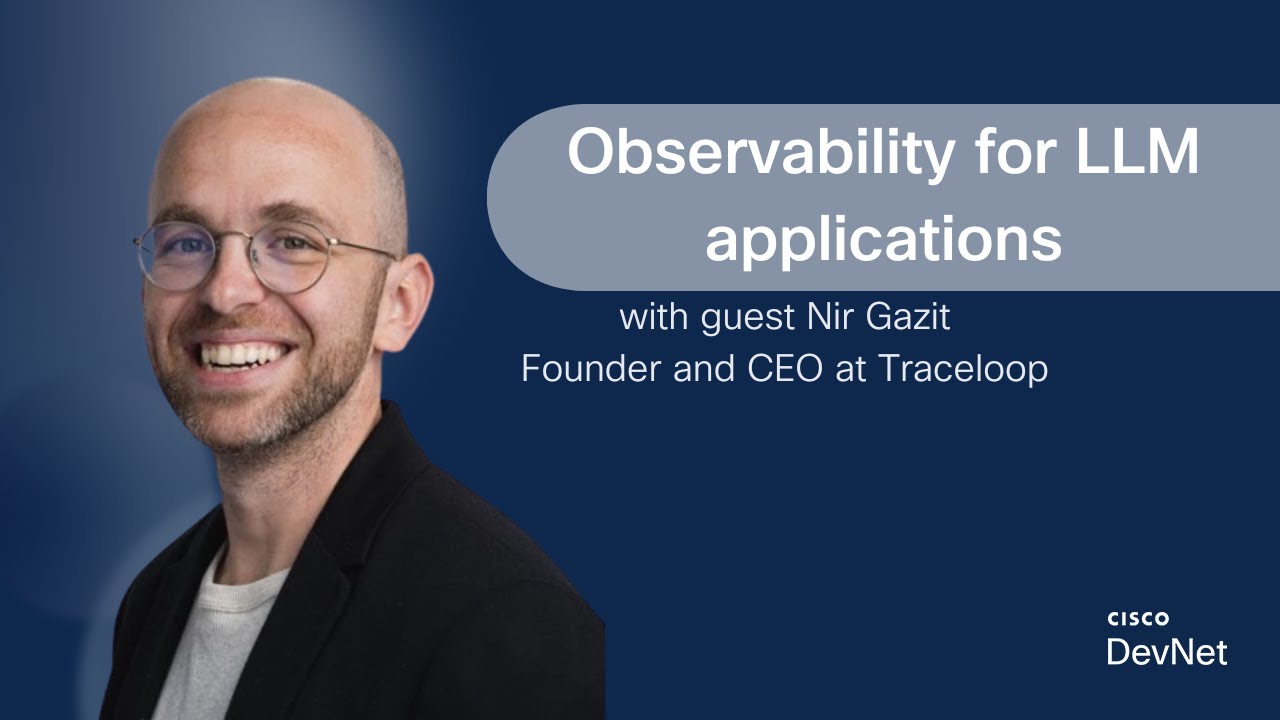 Observability for LLM applications

with guest Nir Gazit
Founder and CEO at Traceloop

CISCO
DevNet